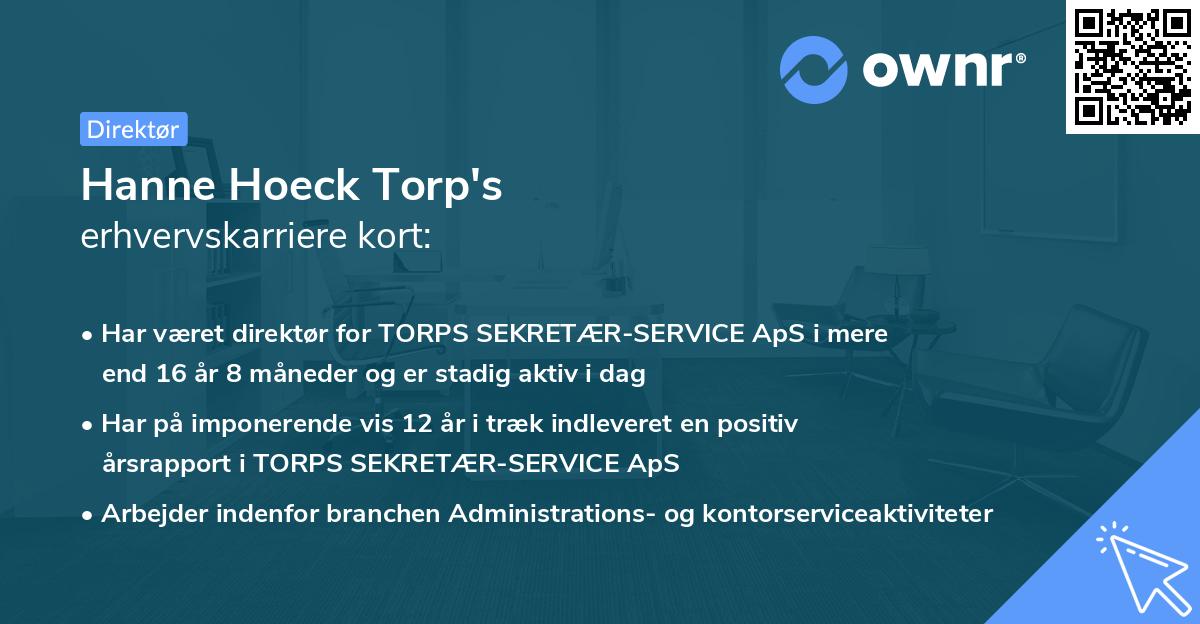 ownr®

Direktør

Hanne Hoeck Torp's
erhvervskarriere kort:

• Har været direktør for TORPS SEKRETÆR-SERVICE ApS i mere end 16 år 8 måneder og er stadig aktiv i dag

• Har på imponerende vis 12 år i træk indleveret en positiv årsrapport i TORPS SEKRETÆR-SERVICE ApS

• Arbejder indenfor branchen Administrations- og kontorserviceaktiviteter